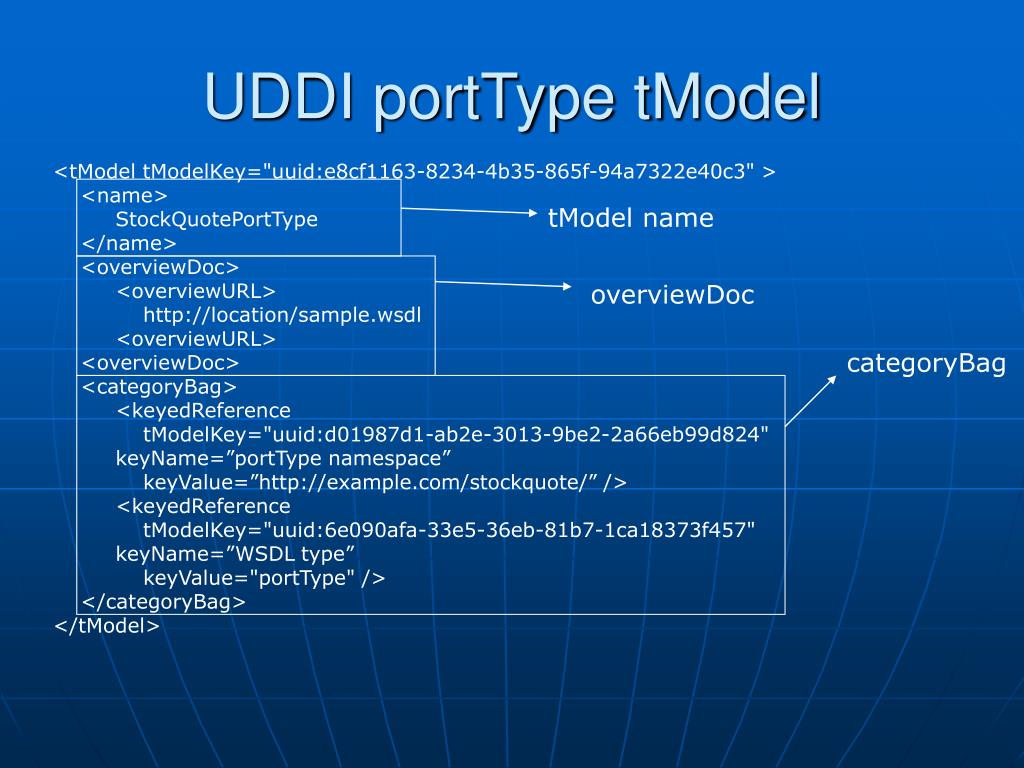 UDDI portType tModel

<tModel tModelKey="uuid:e8cf1163-8234-4b35-865f-94a7322e40c3" >
<name>
StockQuotePortType
</name>
<overviewDoc>
<overviewURL>
http://location/sample.wsdl
<overviewURL>
<overviewDoc>
<categoryBag>
<keyedReference
tModelKey="uuid:d01987d1-ab2e-3013-9be2-2a66eb99d824"
keyName=”portType namespace”
keyValue=”http://example.com/stockquote/” />
<keyedReference
tModelKey="uuid:6e090afa-33e5-36eb-81b7-1ca18373f457"
keyName=”WSDL type”
keyValue="portType" />
</categoryBag>
</tModel>

tModel name

overviewDoc

categoryBag